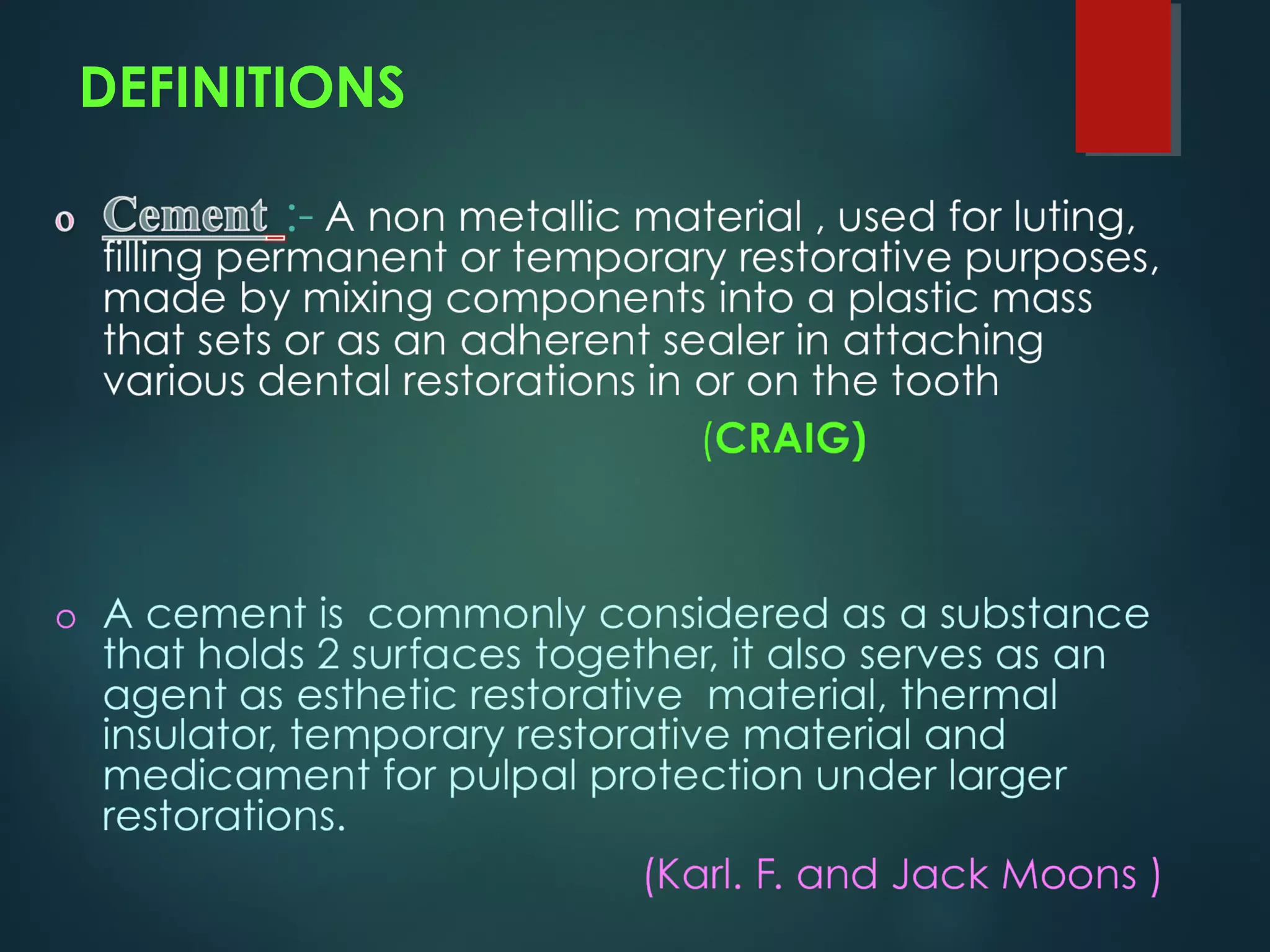 DEFINITIONS

o Cement :- A non metallic material , used for luting, filling permanent or temporary restorative purposes, made by mixing components into a plastic mass that sets or as an adherent sealer in attaching various dental restorations in or on the tooth

(CRAIG)

o A cement is commonly considered as a substance that holds 2 surfaces together, it also serves as an agent as esthetic restorative material, thermal insulator, temporary restorative material and medicament for pulpal protection under larger restorations.

(Karl. F. and Jack Moons )